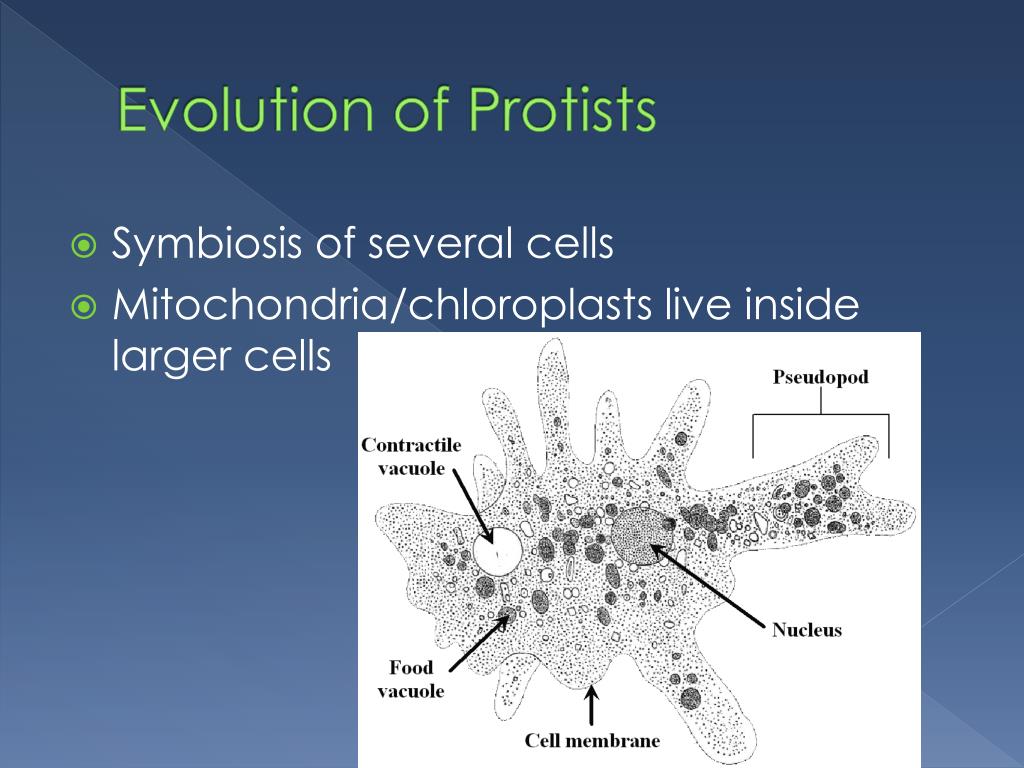 Evolution of Protists

Symbiosis of several cells

Mitochondria/chloroplasts live inside larger cells

Pseudopod

Contractile vacuole

Nucleus

Food vacuole

Cell membrane